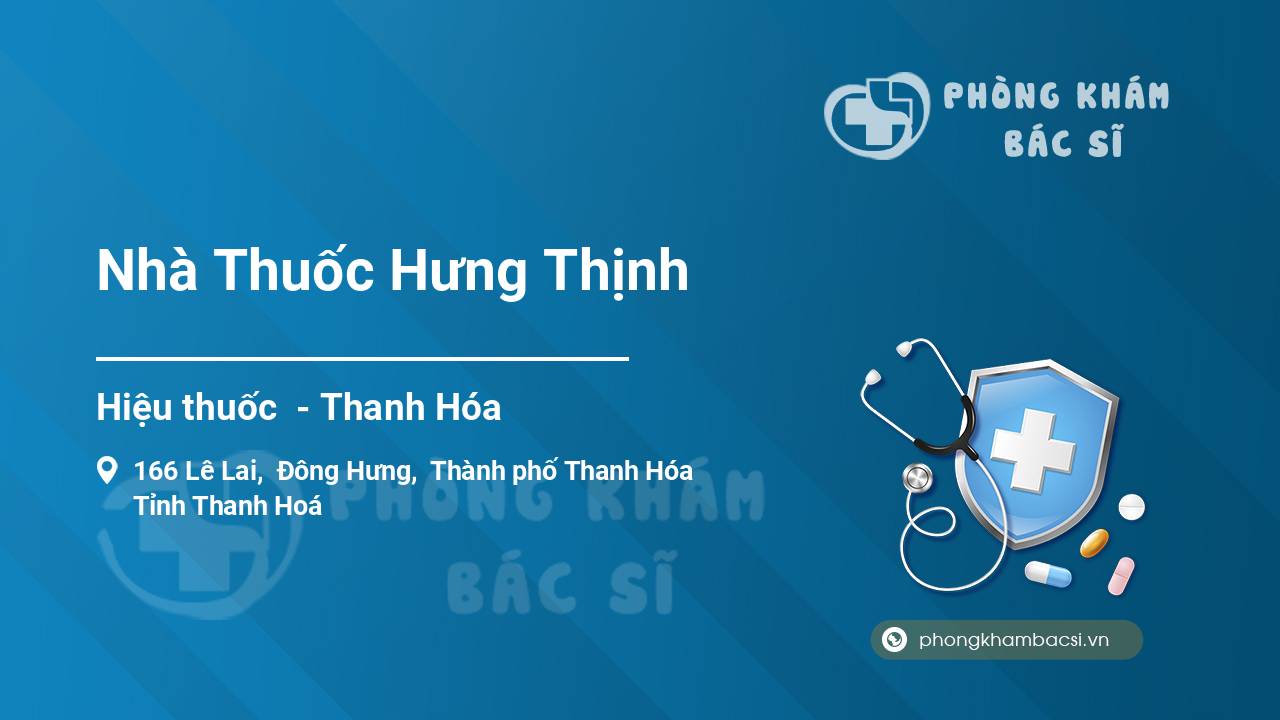 PHÒNG KHÁM
BÁC SĨ

Nhà Thuốc Hưng Thịnh

Hiệu thuốc - Thanh Hóa

166 Lê Lai, Đông Hưng, Thành phố Thanh Hóa
Tỉnh Thanh Hoá

PHÒNG KHÁM
BÁC SĨ

phongkhambacsi.vn